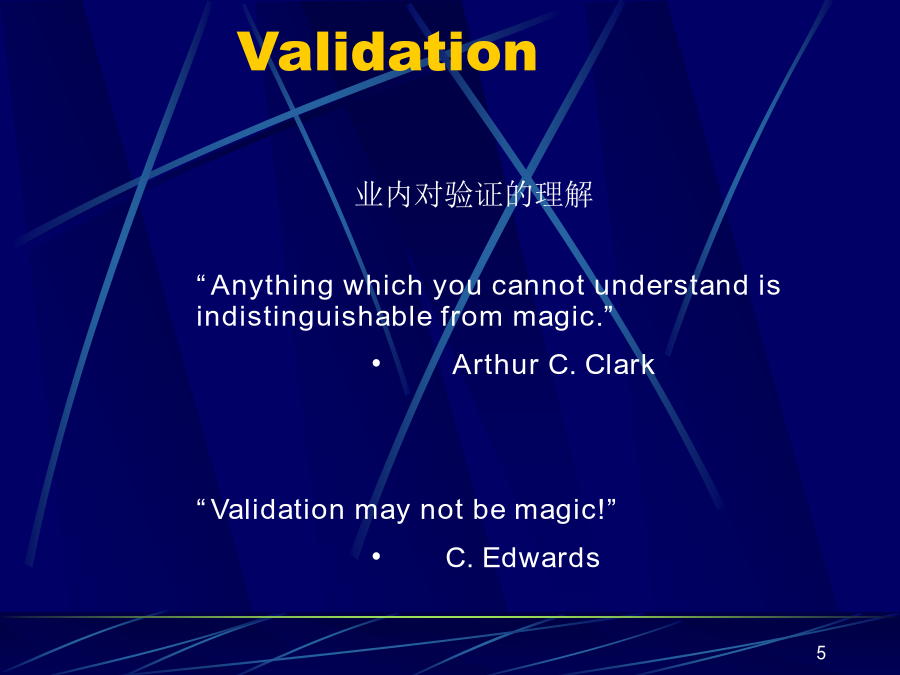 Validation

业内对验证的理解

“Anything which you cannot understand is indistinguishable from magic.”

• Arthur C. Clark

“Validation may not be magic!”

• C. Edwards

5